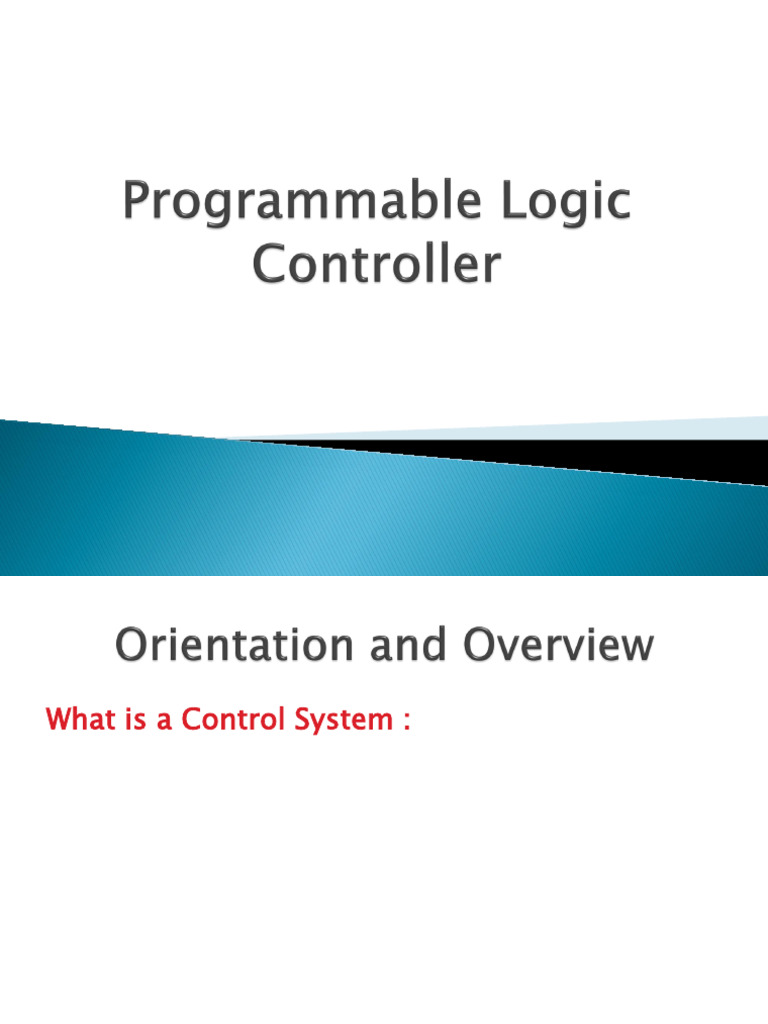 Programmable Logic Controller

Orientation and Overview

What is a Control System :